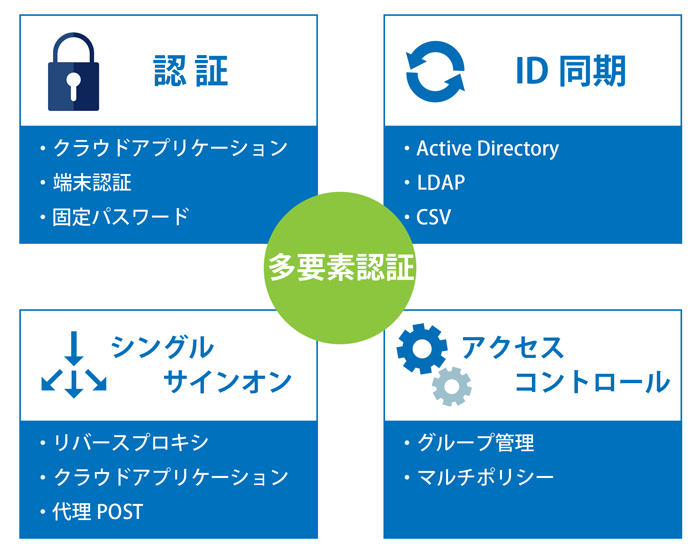 認証

・クラウドアプリケーション
・端末認証
・固定パスワード

ID 同期

・Active Directory
・LDAP
・CSV

多要素認証

シングル
サインオン

・リバースプロキシ
・クラウドアプリケーション
・代理 POST

アクセス
コントロール

・グループ管理
・マルチポリシー